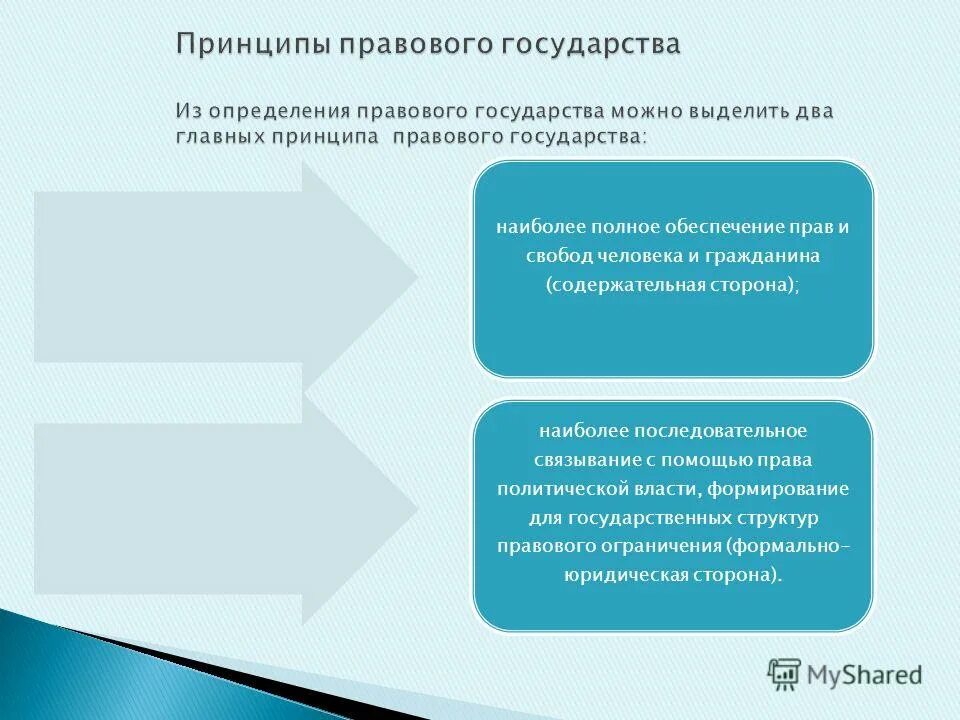 Принципы правового государства

Из определения правового государства можно выделить два главных принципа правового государства:

наиболее полное обеспечение прав и свобод человека и гражданина (содержательная сторона);

наиболее последовательное связывание с помощью права политической власти, формирование для государственных структур правового ограничения (формально-юридическая сторона).

MyShared